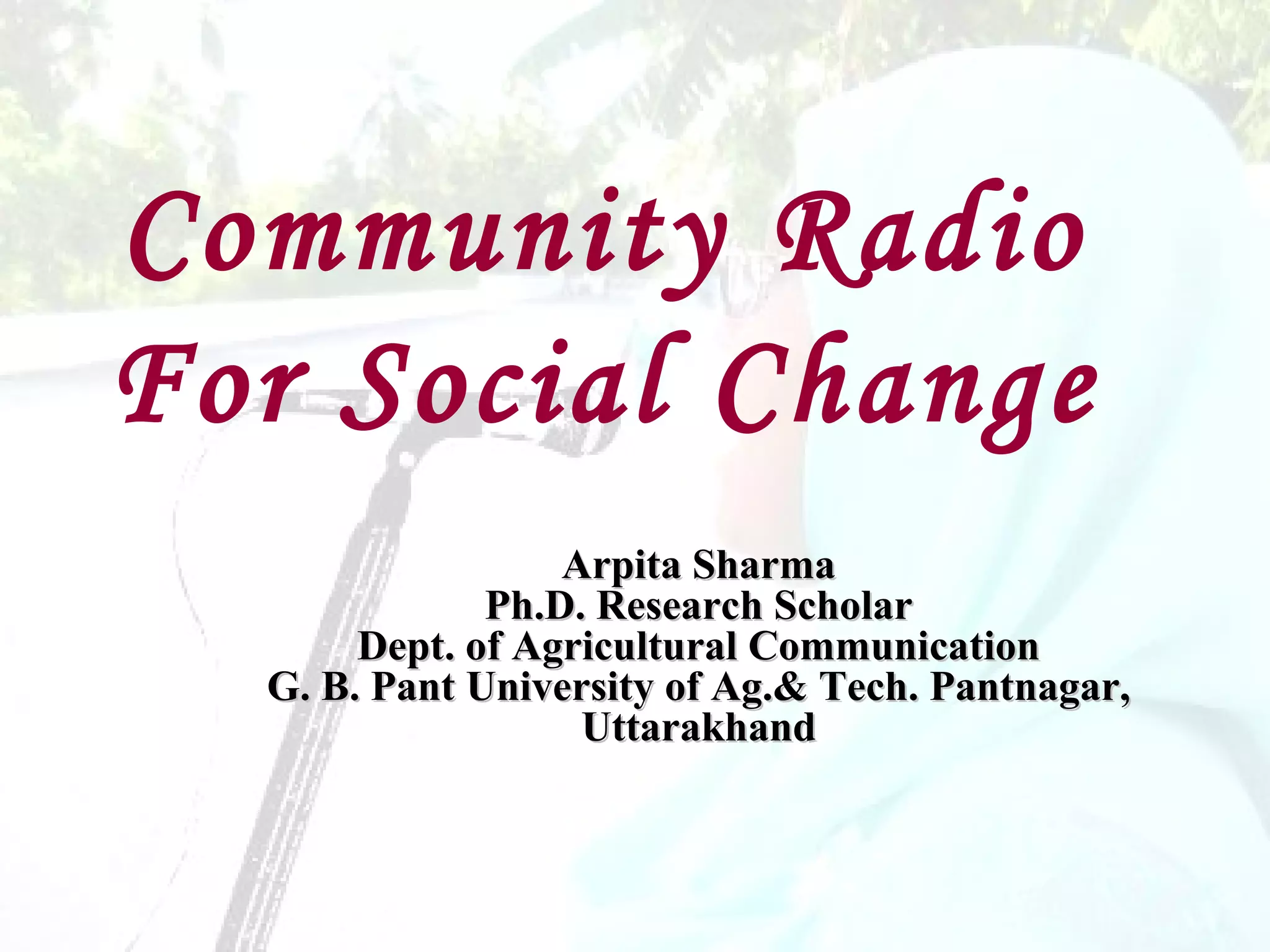 Community Radio For Social Change

Arpita Sharma
Ph.D. Research Scholar
Dept. of Agricultural Communication
G. B. Pant University of Ag.& Tech. Pantnagar, Uttarakhand